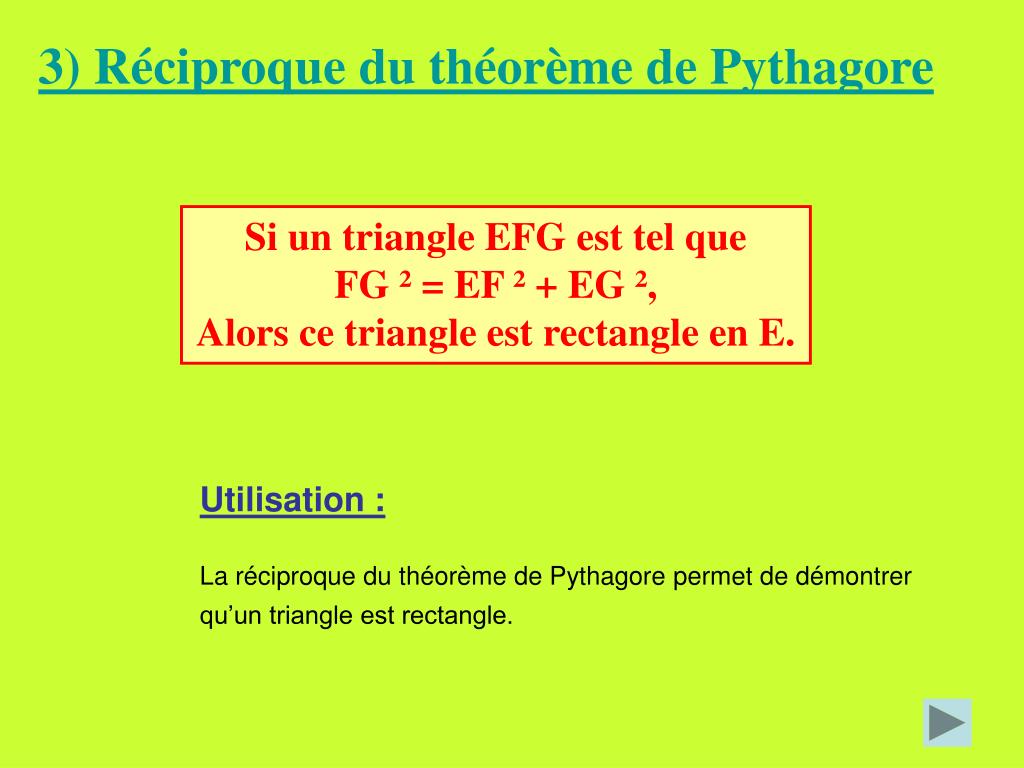 3) Réciproque du théorème de Pythagore

Si un triangle EFG est tel que
$FG^2 = EF^2 + EG^2$,
Alors ce triangle est rectangle en E.

Utilisation :

La réciproque du théorème de Pythagore permet de démontrer qu'un triangle est rectangle.